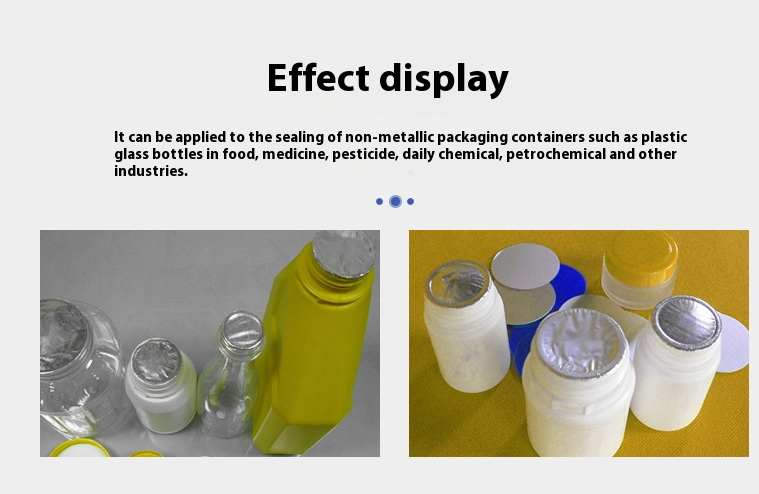 Effect display

It can be applied to the sealing of non-metallic packaging containers such as plastic glass bottles in food, medicine, pesticide, daily chemical, petrochemical and other industries.